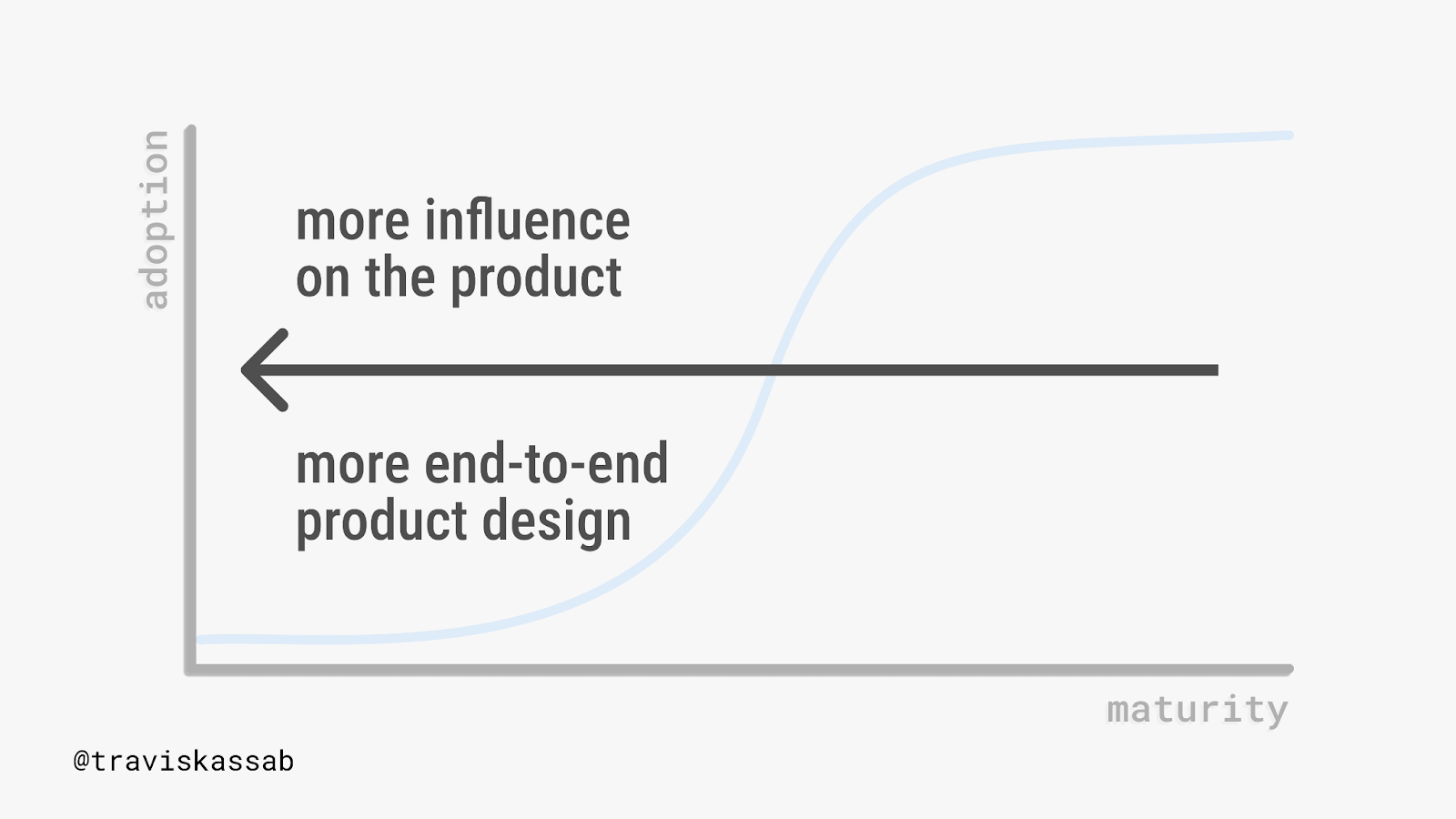 adoption

more influence on the product

more end-to-end product design

maturity

@traviskassab